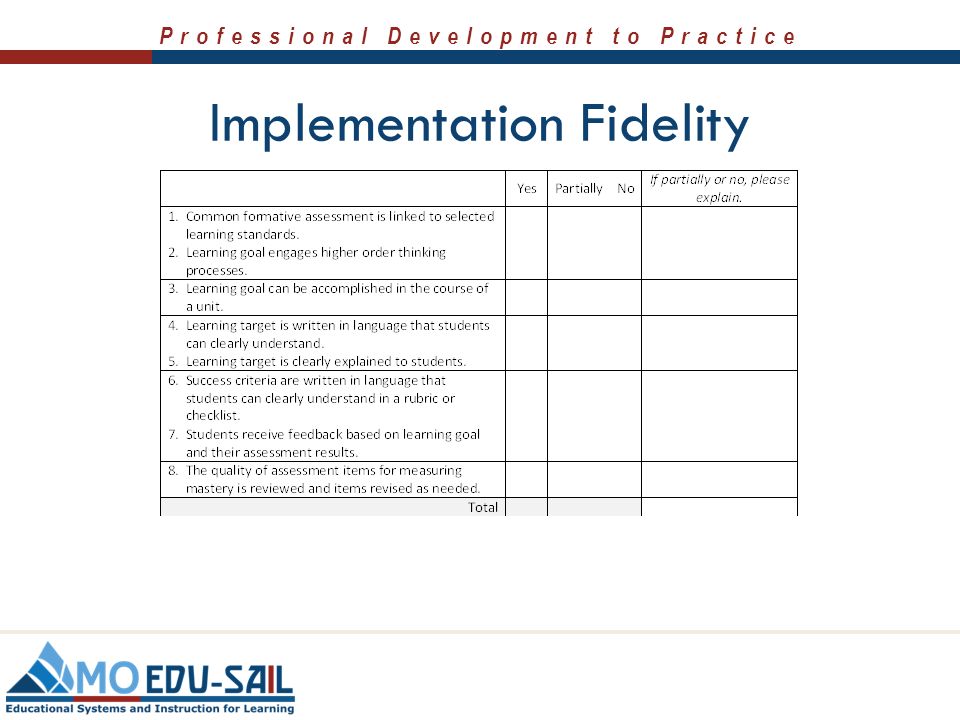 Professional Development to Practice

Implementation Fidelity

| | Yes | Partially No | If partially or no, please explain. |
|---|---|---|---|
| 1. Common formative assessment is linked to selected learning standards. 2. Learning goal engages higher order thinking processes. | | | |
| 3. Learning goal can be accomplished in the course of a unit. | | | |
| 4. Learning target is written in language that students can clearly understand. 5. Learning target is clearly explained to students. | | | |
| 6. Success criteria are written in language that students can clearly understand in a rubric or checklist. 7. Students receive feedback based on learning goal and their assessment results. | | | |
| 8. The quality of assessment items for measuring mastery is reviewed and items revised as needed. | | | |
| Total | | | |

MO EDU-SAIL
Educational Systems and Instruction for Learning